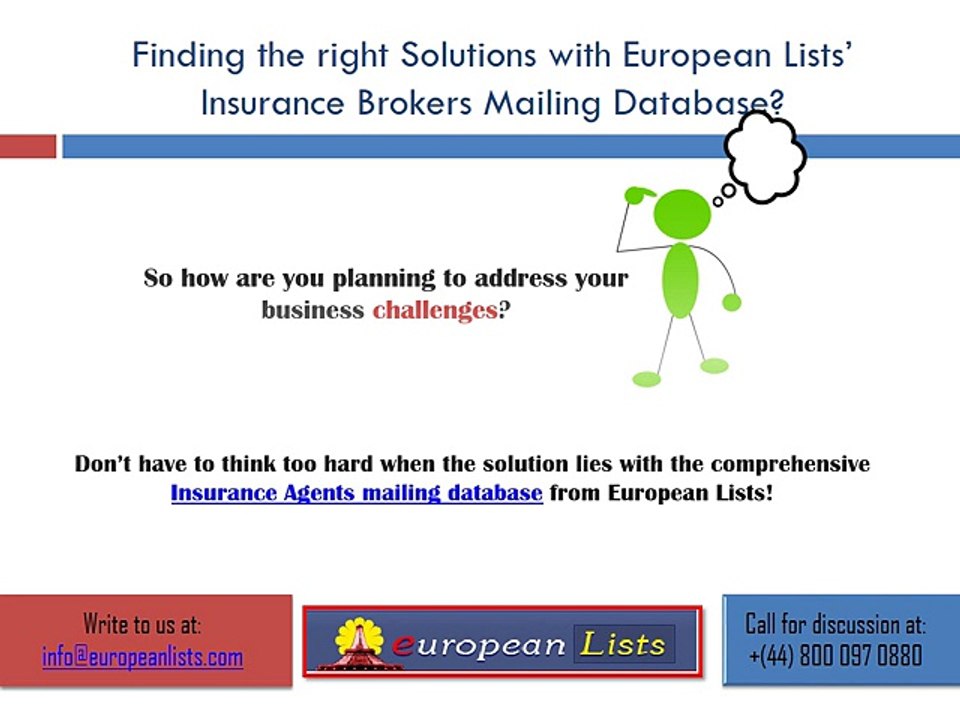 Finding the right Solutions with European Lists' Insurance Brokers Mailing Database?

So how are you planning to address your business challenges?

Don't have to think too hard when the solution lies with the comprehensive Insurance Agents mailing database from European Lists!

Write to us at:
info@europeanlists.com

european Lists

Call for discussion at:
+(44) 800 097 0880